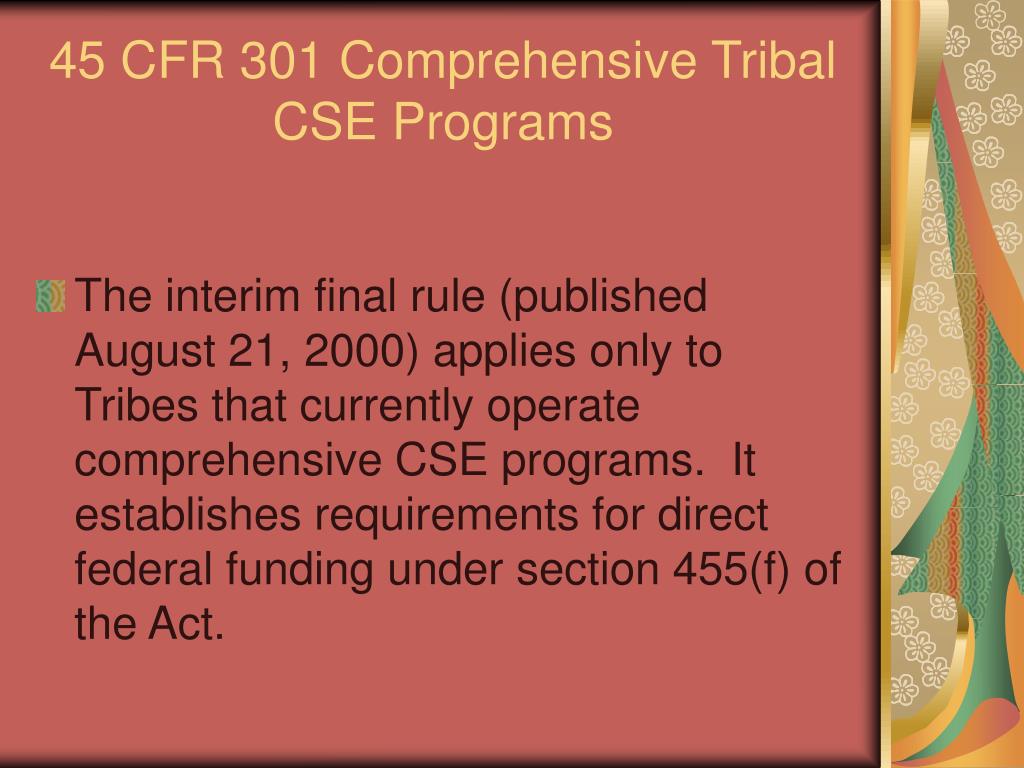 45 CFR 301 Comprehensive Tribal CSE Programs

The interim final rule (published August 21, 2000) applies only to Tribes that currently operate comprehensive CSE programs.  It establishes requirements for direct federal funding under section 455(f) of the Act.